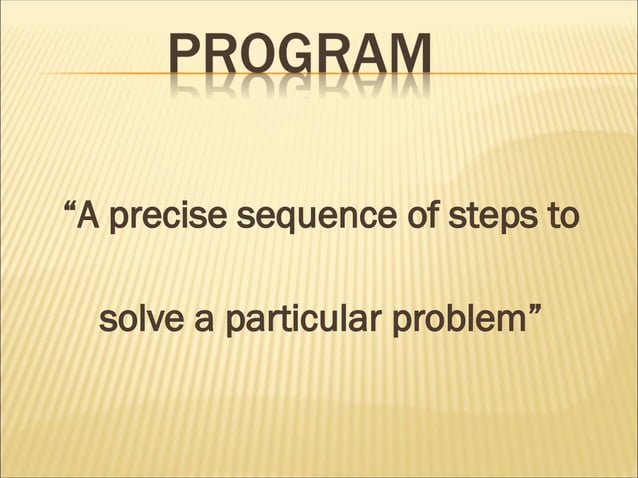 PROGRAM

“A precise sequence of steps to solve a particular problem”